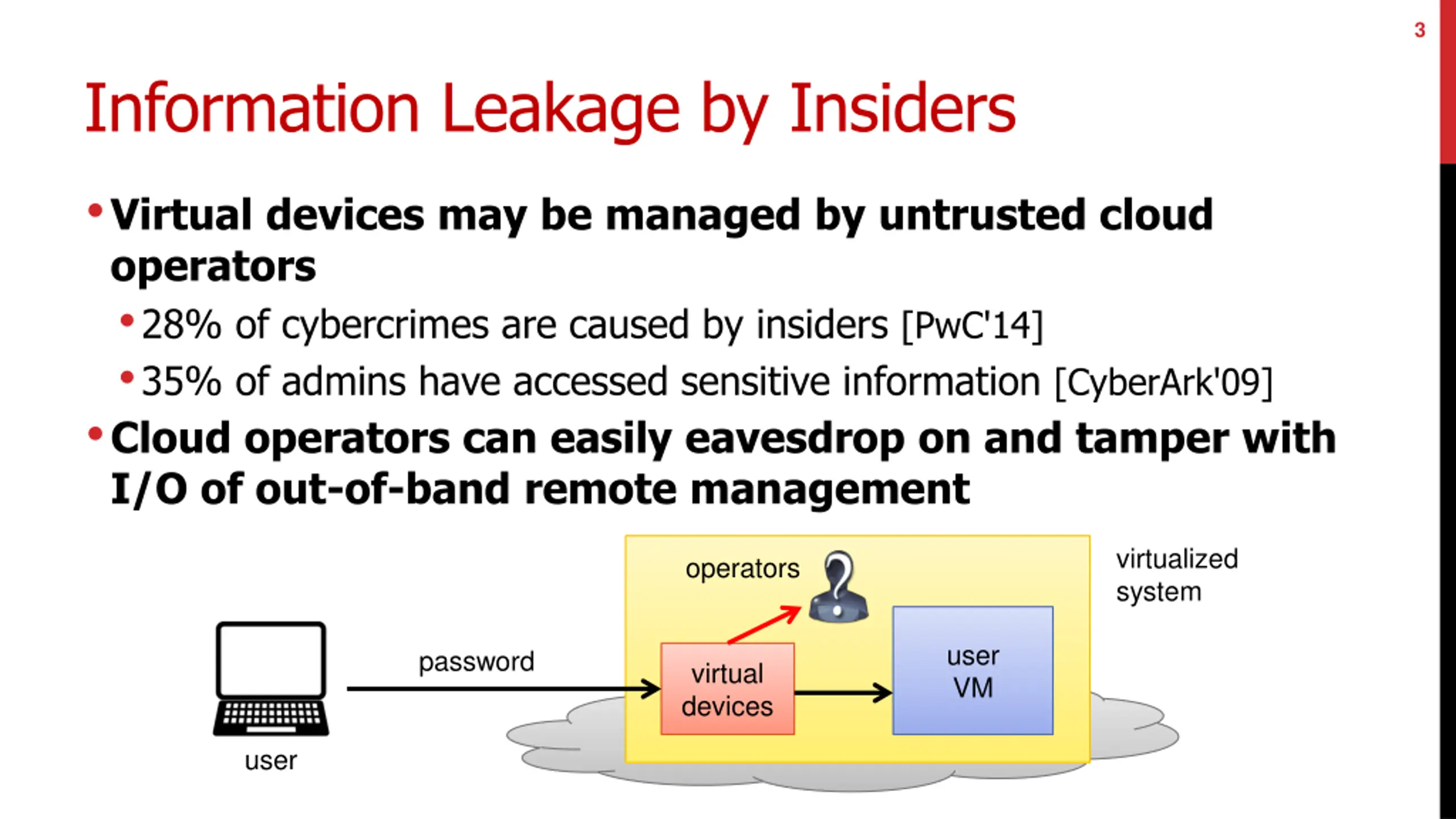 3

Information Leakage by Insiders

• Virtual devices may be managed by untrusted cloud operators
  • 28% of cybercrimes are caused by insiders [PwC'14]
  • 35% of admins have accessed sensitive information [CyberArk'09]
• Cloud operators can easily eavesdrop on and tamper with I/O of out-of-band remote management

operators

virtualized system

password

virtual devices

user VM

user